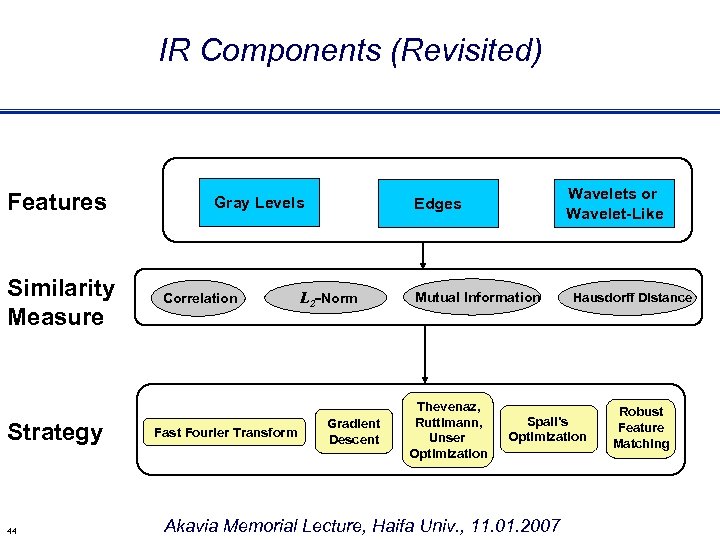 IR Components (Revisited)

Features

Gray Levels

Edges

Wavelets or Wavelet-Like

Similarity Measure

Correlation

$L_2$-Norm

Mutual Information

Hausdorff Distance

Strategy

Fast Fourier Transform

Gradient Descent

Thevenaz, Ruttimann, Unser Optimization

Spall's Optimization

Robust Feature Matching

44

Akavia Memorial Lecture, Haifa Univ., 11.01.2007